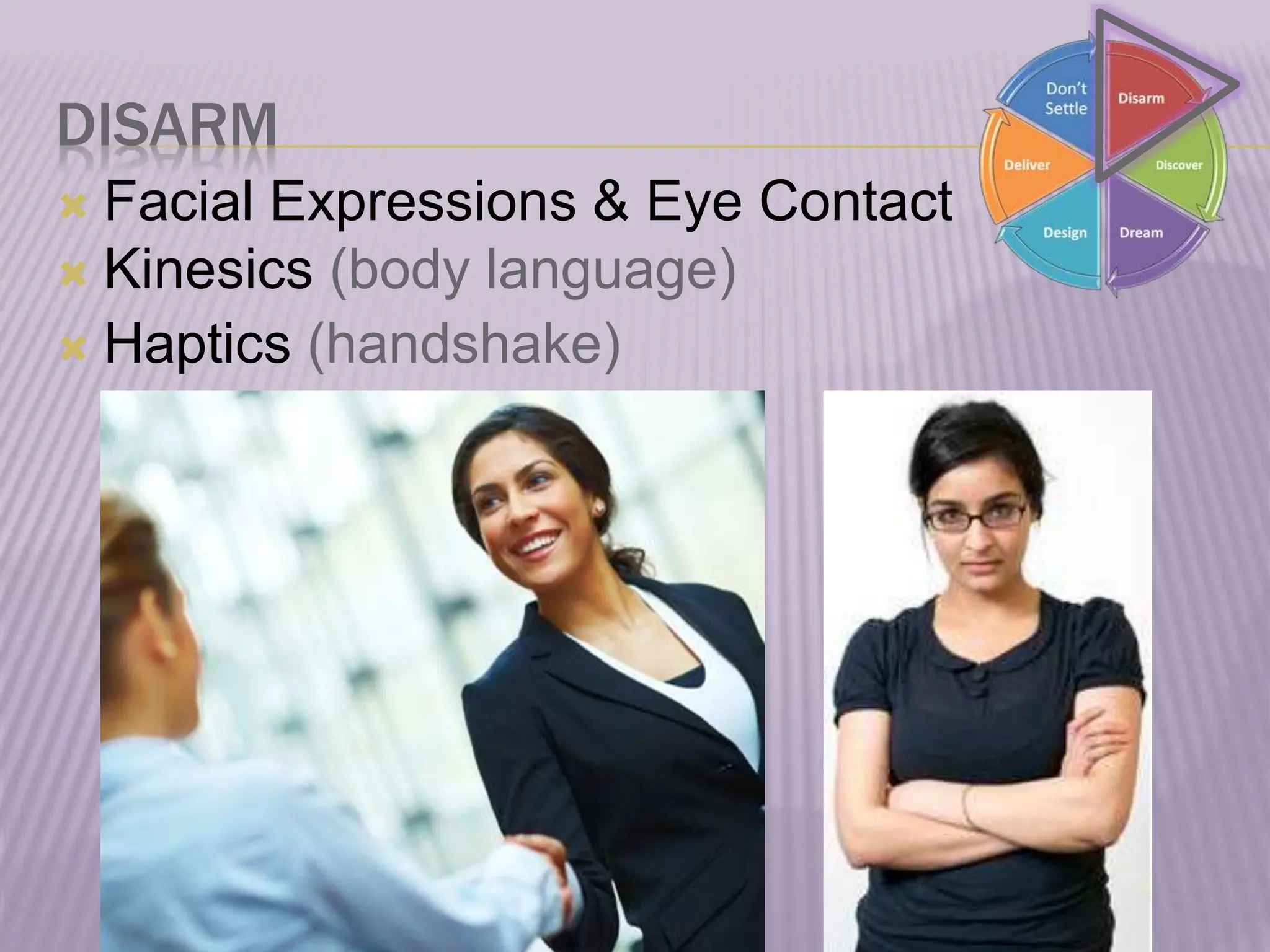 DISARM

Facial Expressions & Eye Contact
Kinesics (body language)
Haptics (handshake)

Don't Settle
Disarm
Discover
Dream
Design
Deliver